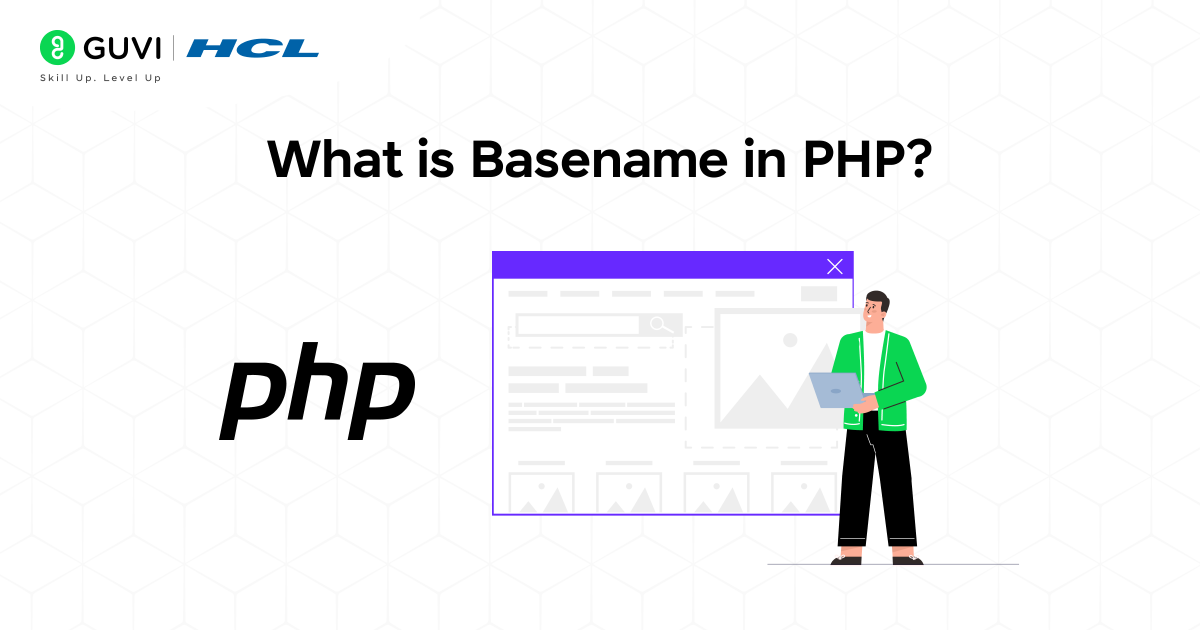 GUVI | HCL
Skill Up. Level Up

What is Basename in PHP?

php